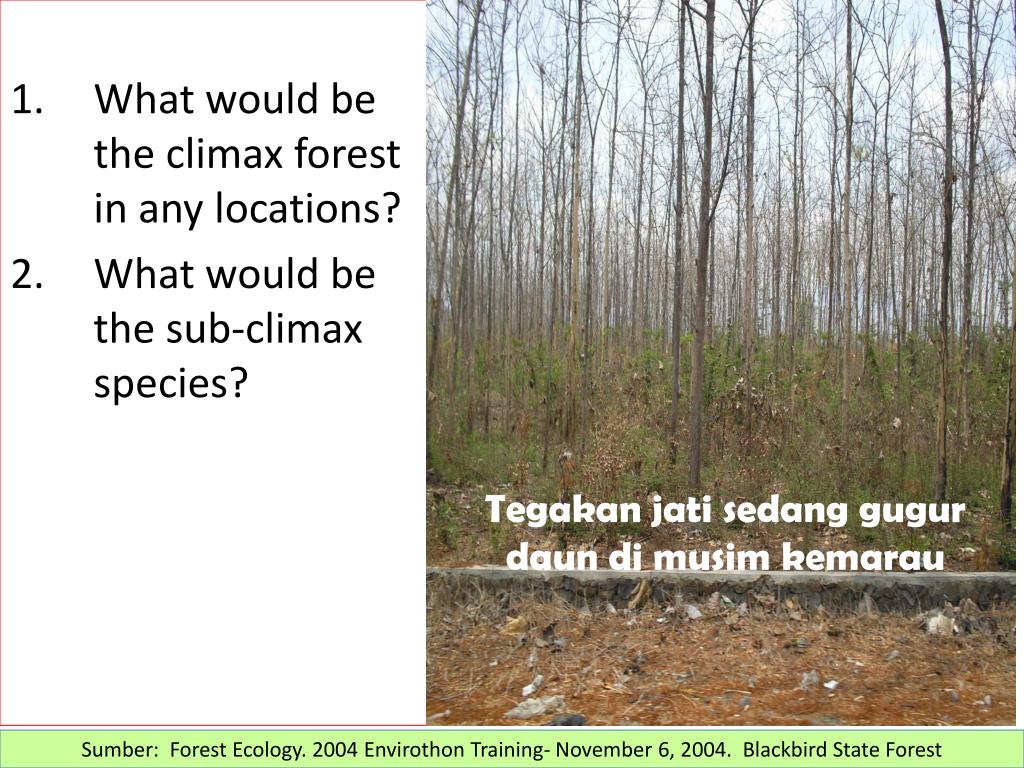 1. What would be the climax forest in any locations?

2. What would be the sub-climax species?

Tegakan jati sedang gugur daun di musim kemarau

Sumber: Forest Ecology. 2004 Envirothon Training- November 6, 2004. Blackbird State Forest